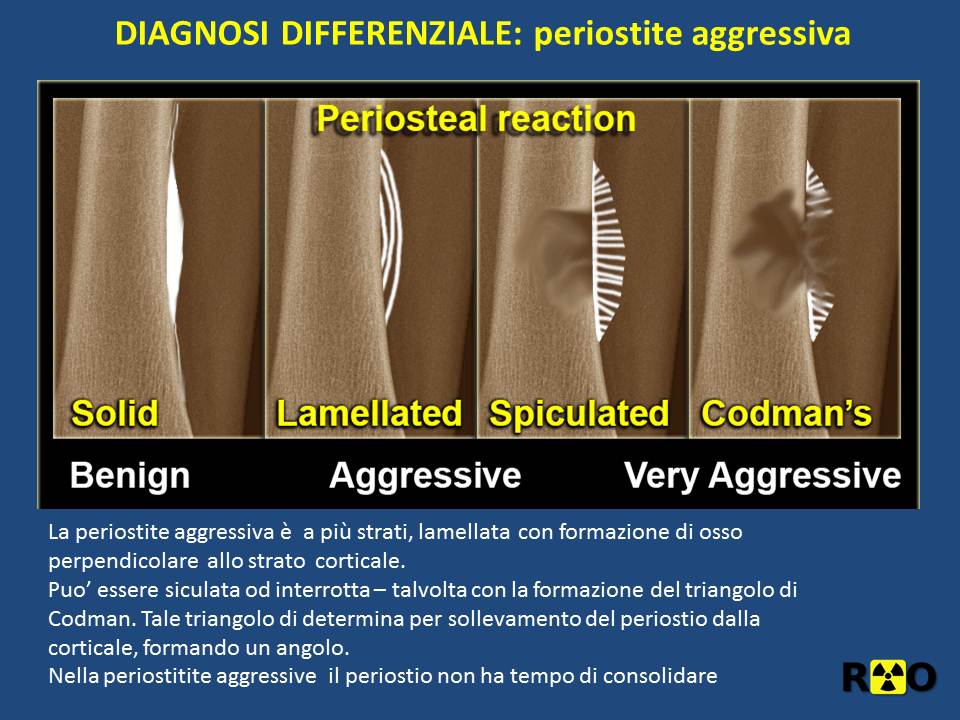 DIAGNOSI DIFFERENZIALE: periostite aggressiva

Periosteal reaction

Solid Lamellated Spiculated Codman's

Benign Aggressive Very Aggressive

La periostite aggressiva è a più strati, lamellata con formazione di osso perpendicolare allo strato corticale.
Puo' essere siculata od interrotta – talvolta con la formazione del triangolo di Codman. Tale triangolo di determina per sollevamento del periostio dalla corticale, formando un angolo.
Nella periostitite aggressive il periostio non ha tempo di consolidare

RO